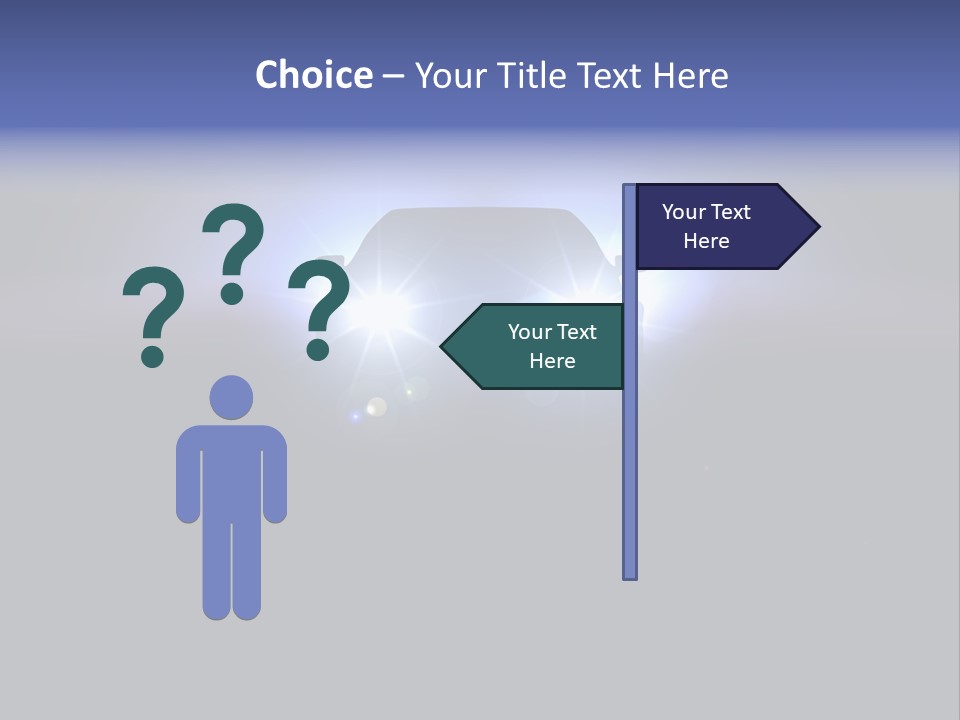 Choice – Your Title Text Here

? ? ?

Your Text Here

Your Text Here